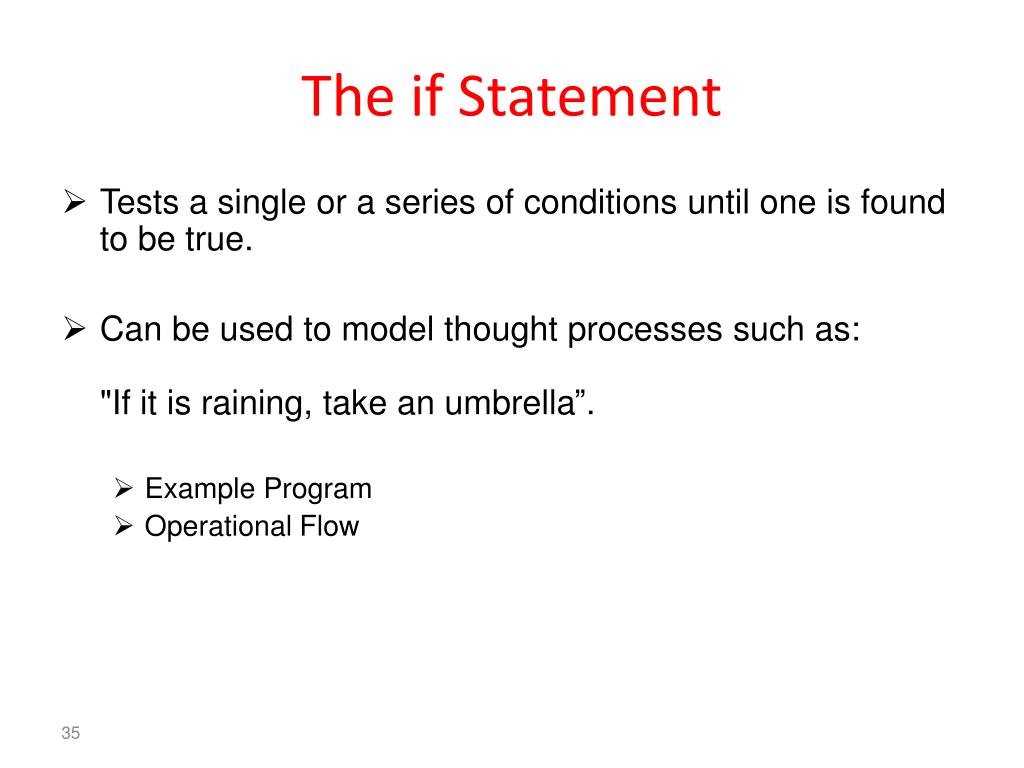 The if Statement

➢ Tests a single or a series of conditions until one is found to be true.

➢ Can be used to model thought processes such as:

"If it is raining, take an umbrella”.

➢ Example Program
➢ Operational Flow

35